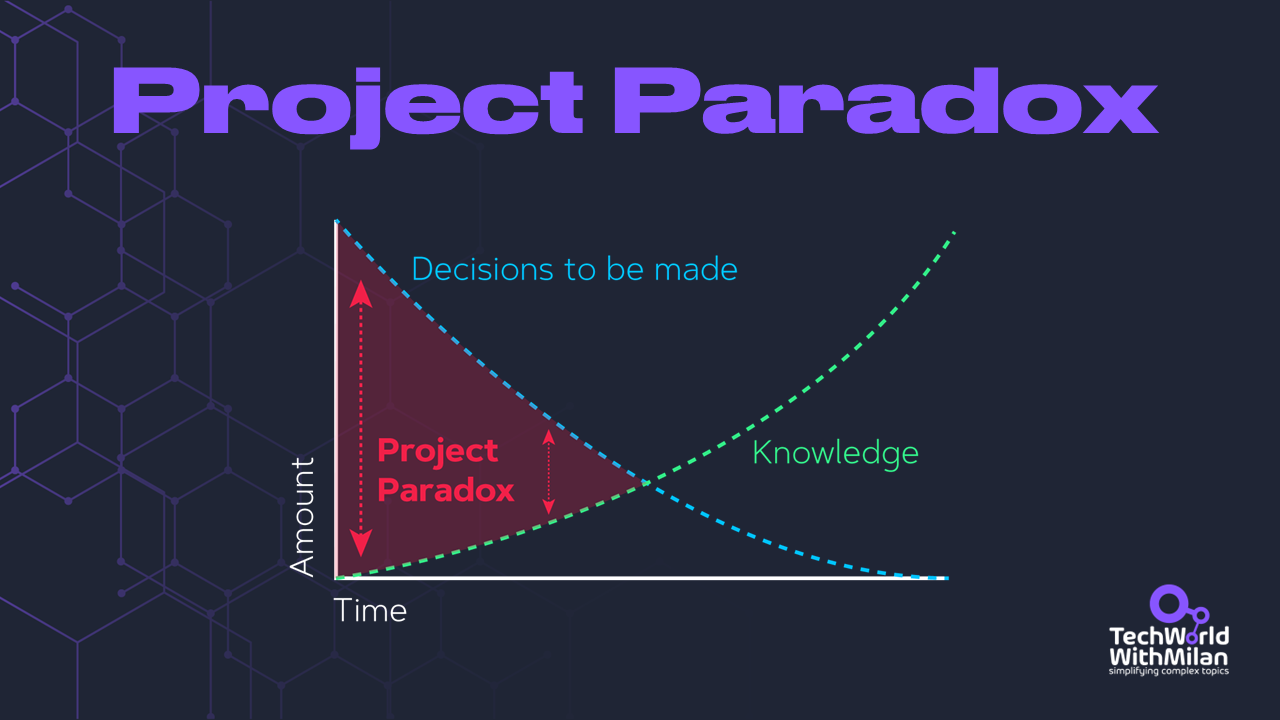 Project Paradox

Decisions to be made

Project Paradox

Knowledge

Amount

Time

TechWorld WithMilan
simplifying complex topics